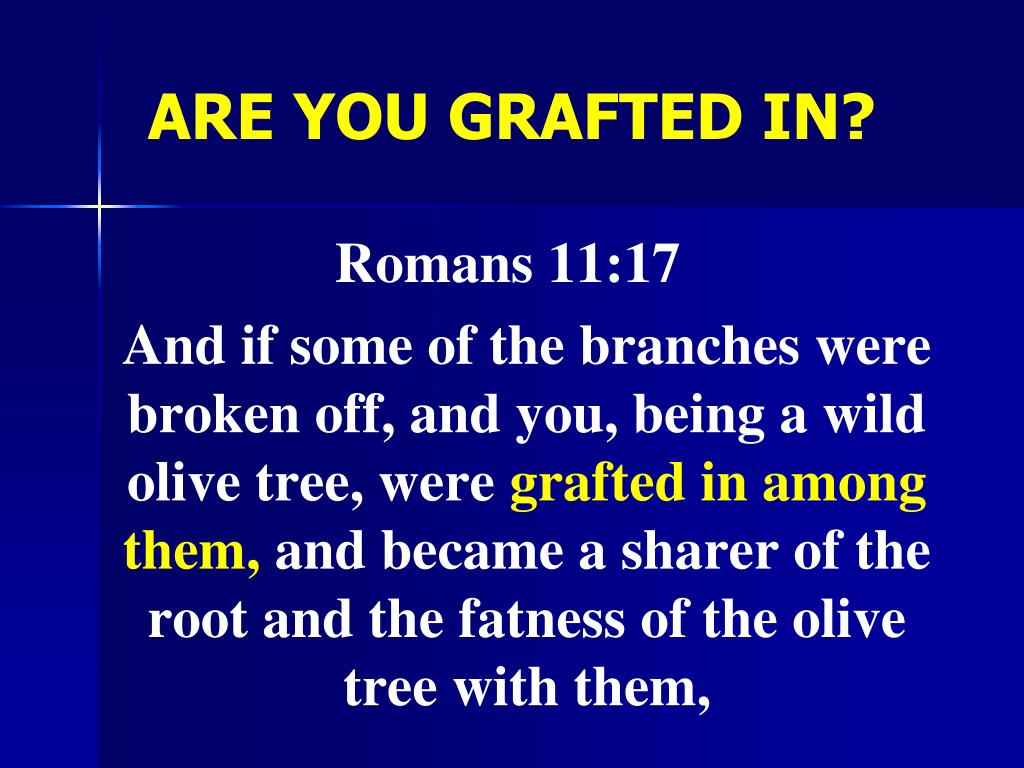 ARE YOU GRAFTED IN?

Romans 11:17

And if some of the branches were broken off, and you, being a wild olive tree, were grafted in among them, and became a sharer of the root and the fatness of the olive tree with them,